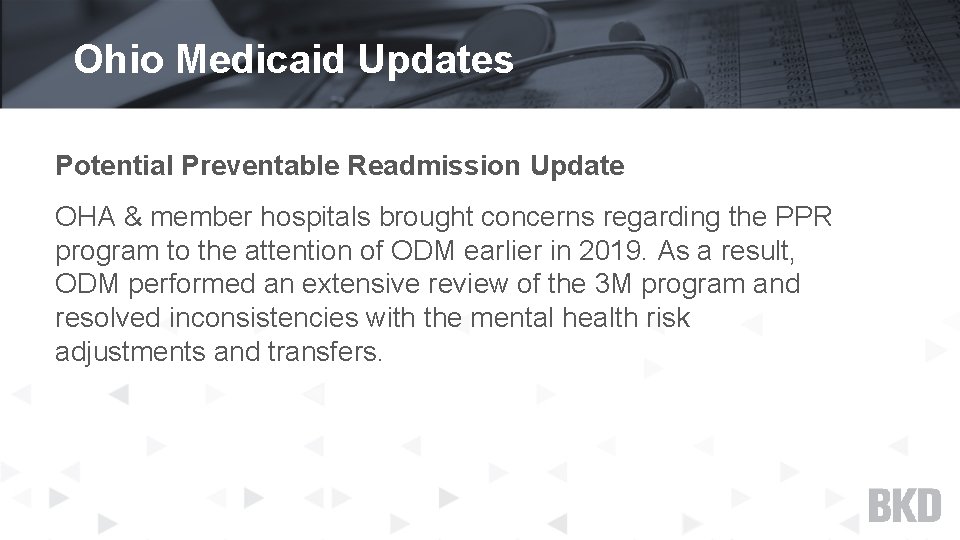 Ohio Medicaid Updates

Potential Preventable Readmission Update

OHA & member hospitals brought concerns regarding the PPR program to the attention of ODM earlier in 2019. As a result, ODM performed an extensive review of the 3M program and resolved inconsistencies with the mental health risk adjustments and transfers.

BKD